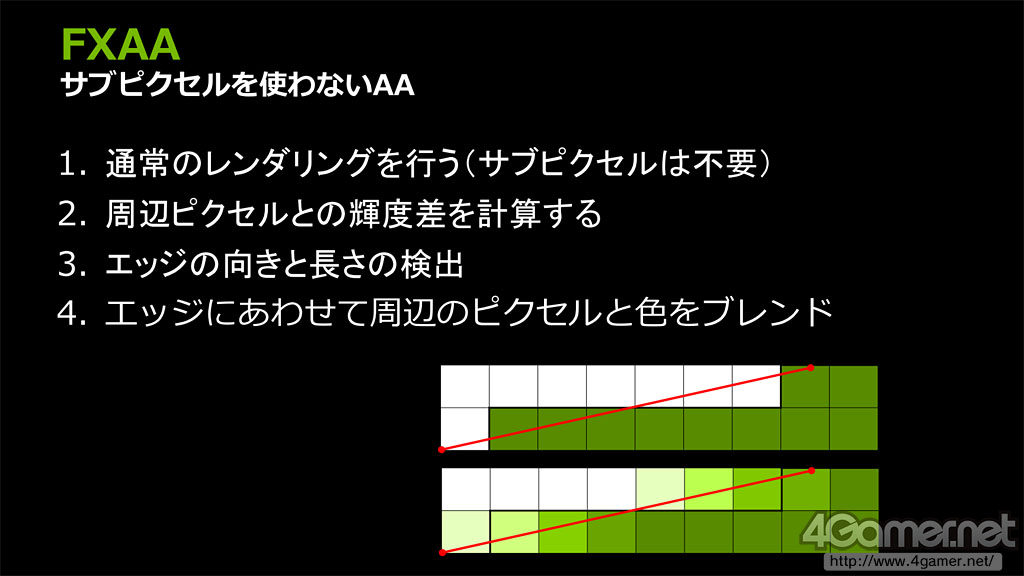 FXAA
サブピクセルを使わないAA

1. 通常のレンダリングを行う（サブピクセルは不要）
2. 周辺ピクセルとの輝度差を計算する
3. エッジの向きと長さの検出
4. エッジにあわせて周辺のピクセルと色をブレンド

4Gamer.net
http://www.4gamer.net/